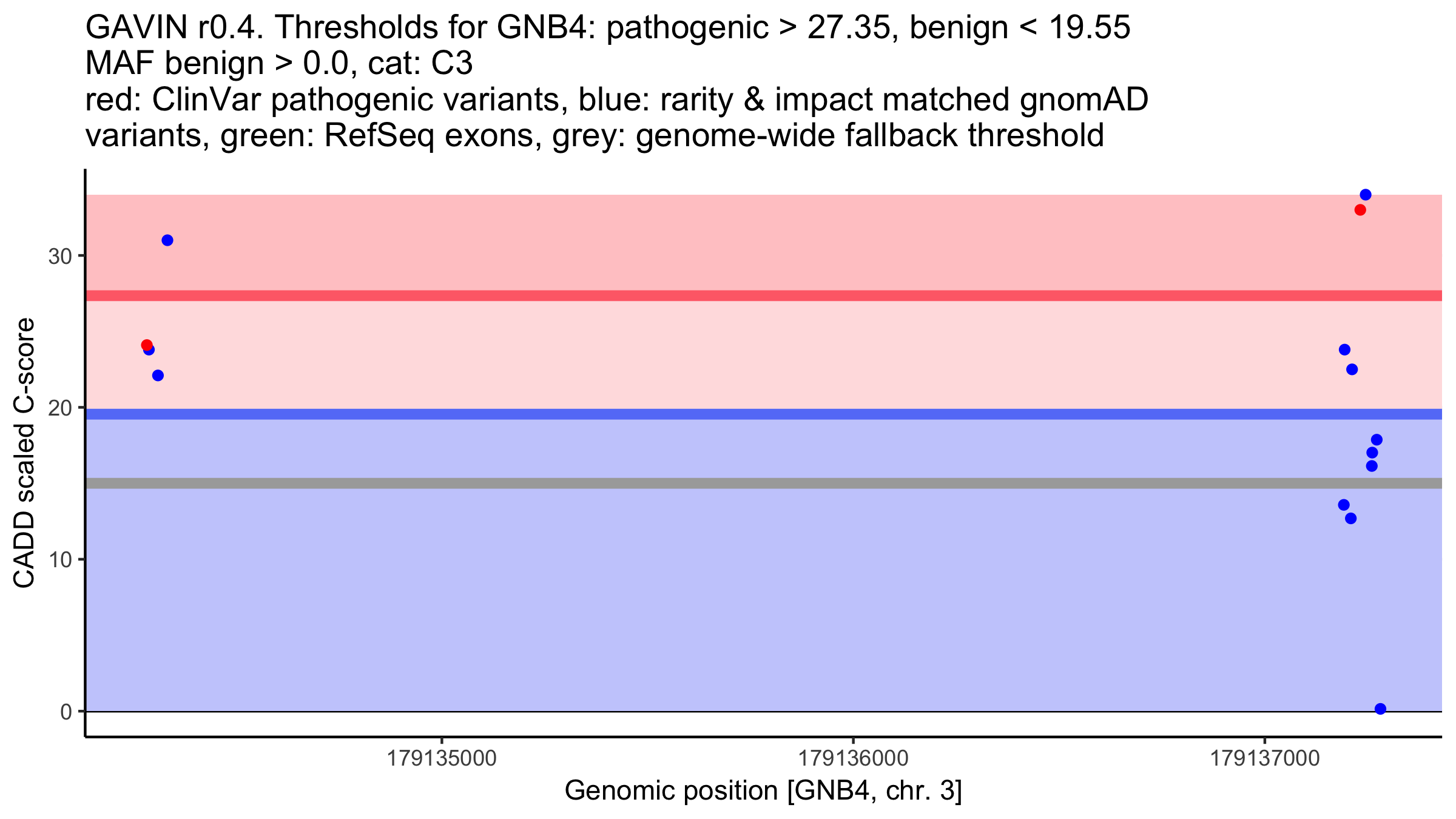 GAVIN r0.4. Thresholds for GNB4: pathogenic > 27.35, benign < 19.55
MAF benign > 0.0, cat: C3
red: ClinVar pathogenic variants, blue: rarity & impact matched gnomAD variants, green: RefSeq exons, grey: genome-wide fallback threshold

CADD scaled C-score

30
20
10
0

179135000
179136000
179137000

Genomic position [GNB4, chr. 3]